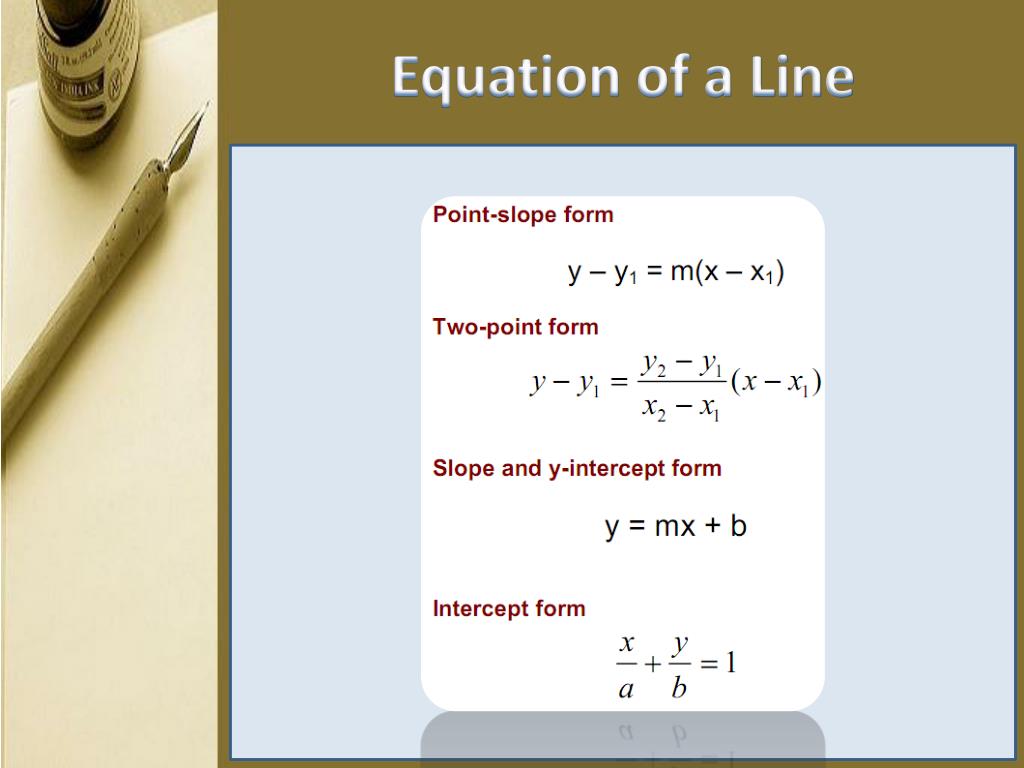 Equation of a Line

Point-slope form

$y - y_1 = m(x - x_1)$

Two-point form

$y - y_1 = \frac{y_2 - y_1}{x_2 - x_1}(x - x_1)$

Slope and y-intercept form

$y = mx + b$

Intercept form

$\frac{x}{a} + \frac{y}{b} = 1$